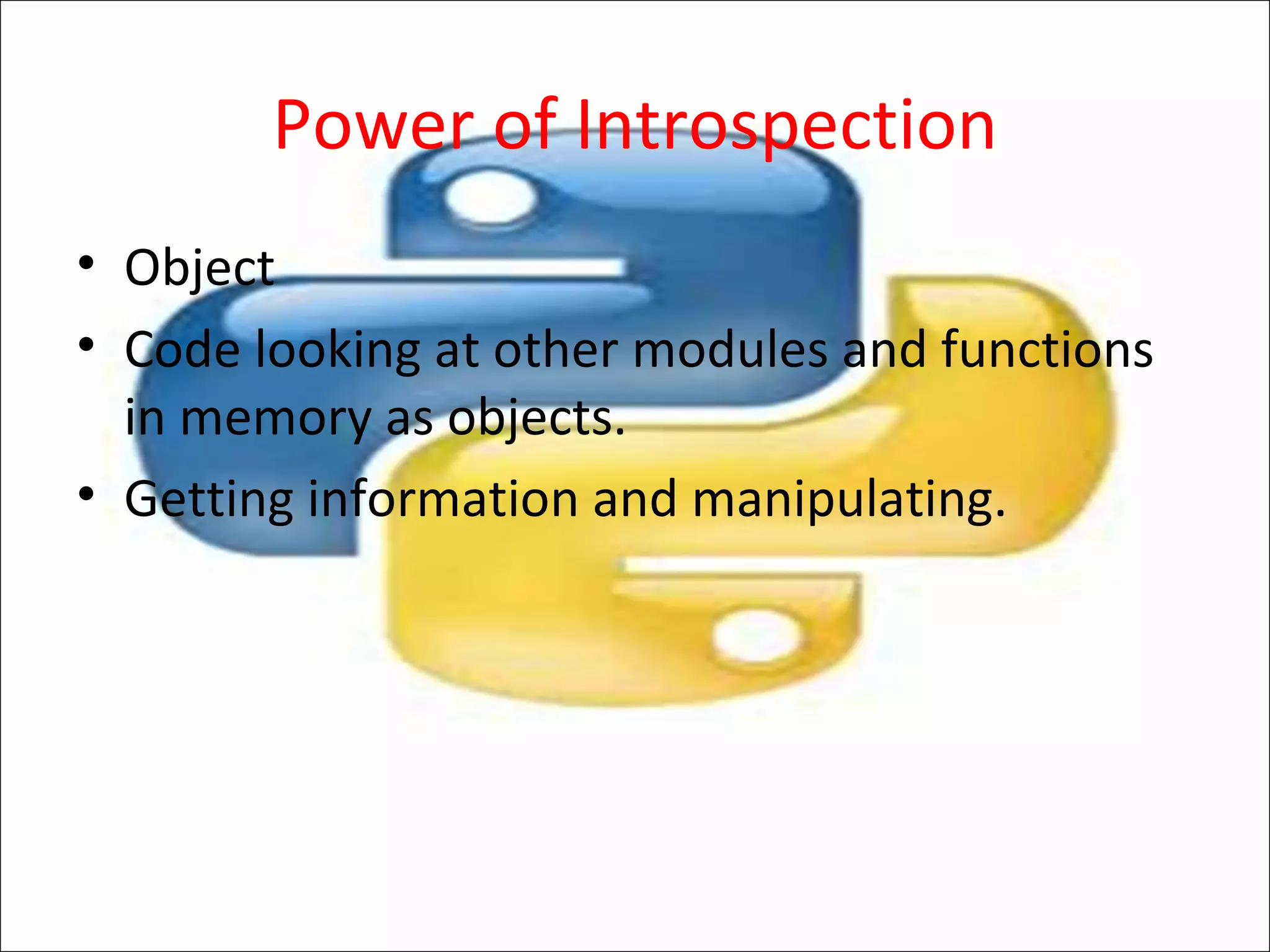 Power of Introspection

• Object
• Code looking at other modules and functions in memory as objects.
• Getting information and manipulating.